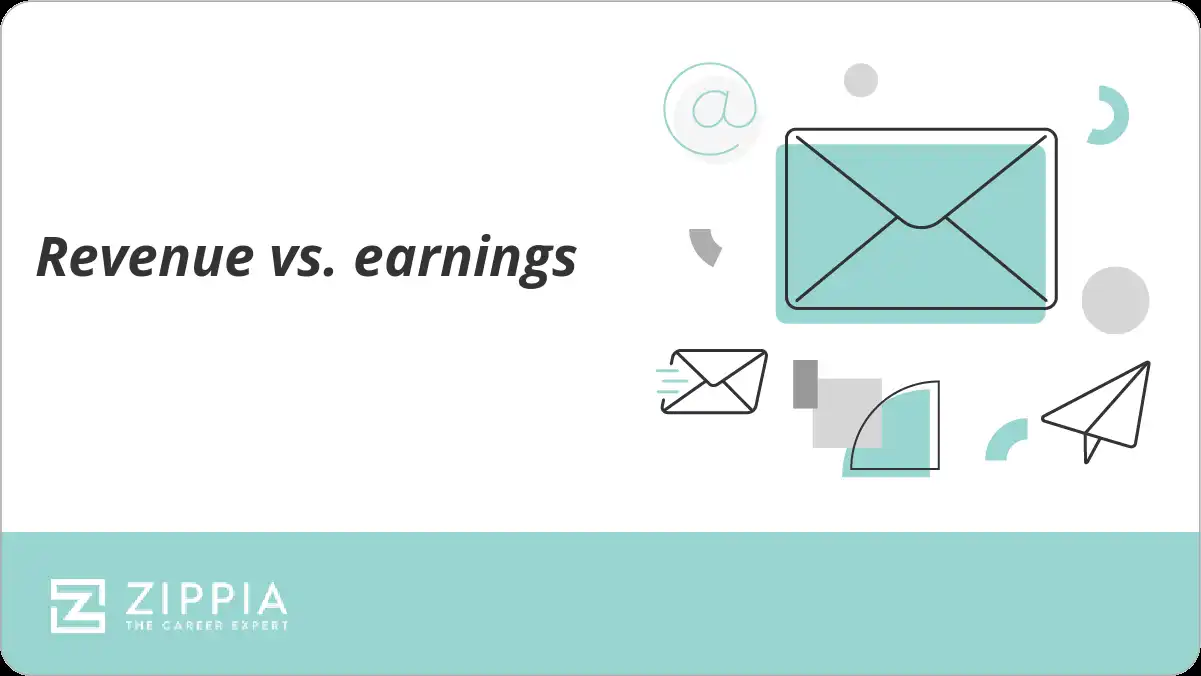 Revenue vs. earnings

@

ZIPPIA
THE CAREER EXPERT